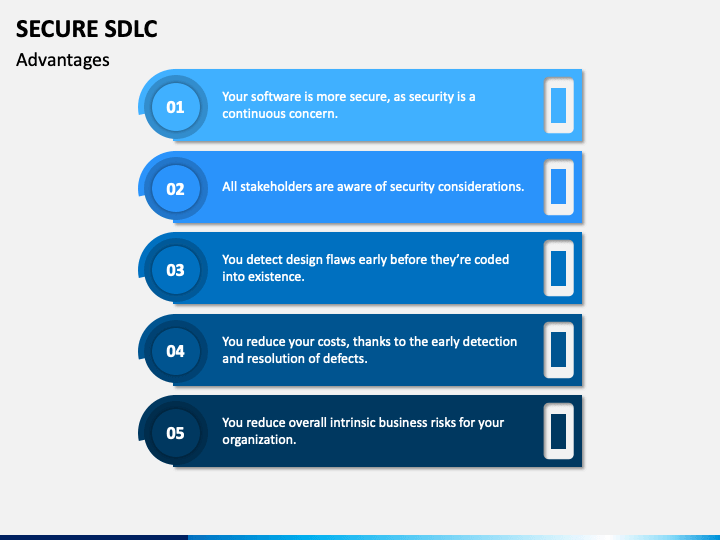 SECURE SDLC
Advantages

01
Your software is more secure, as security is a continuous concern.

02
All stakeholders are aware of security considerations.

03
You detect design flaws early before they're coded into existence.

04
You reduce your costs, thanks to the early detection and resolution of defects.

05
You reduce overall intrinsic business risks for your organization.